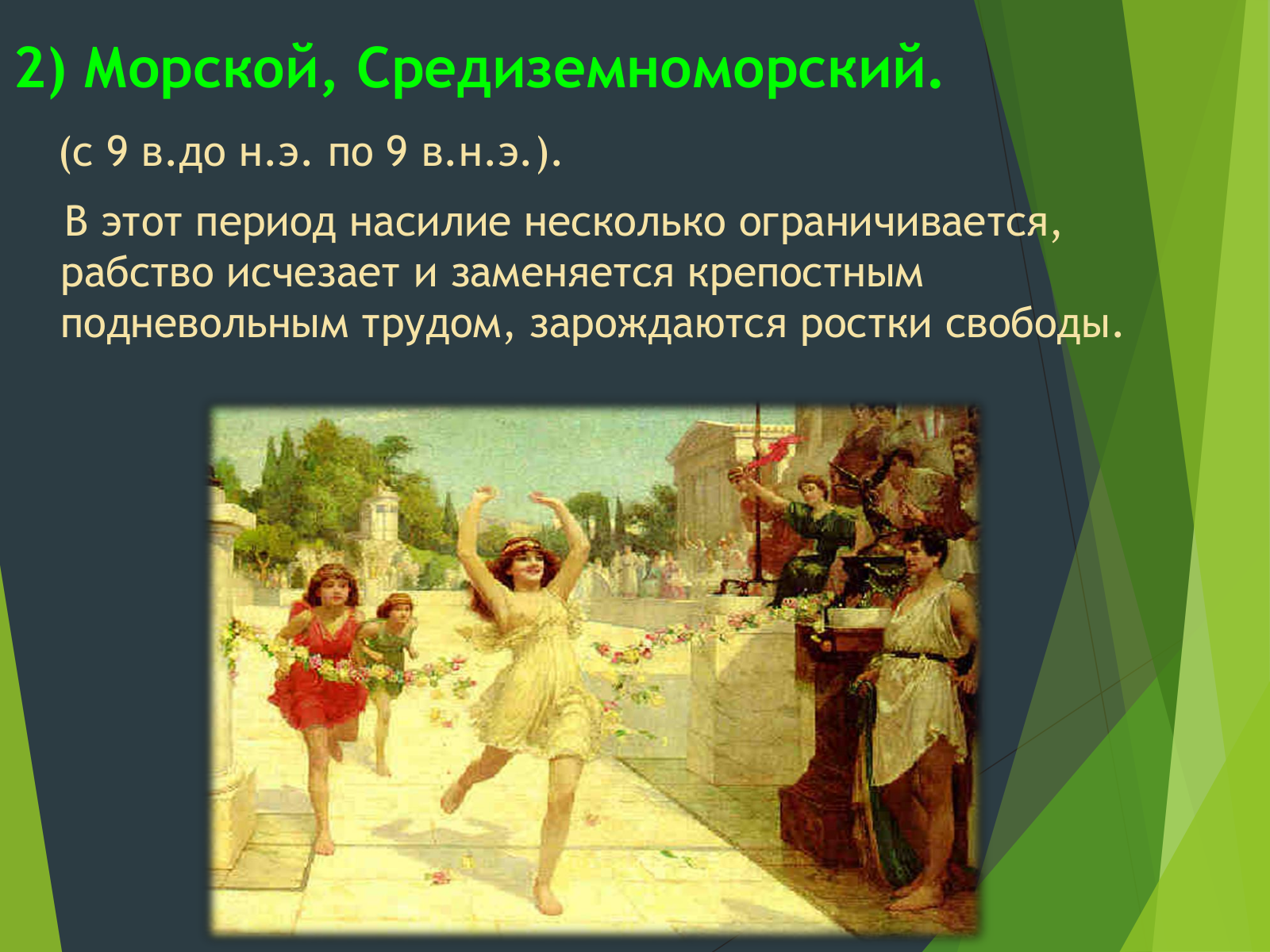 2) Морской, Средиземноморский.

(с 9 в.до н.э. по 9 в.н.э.).

В этот период насилие несколько ограничивается, рабство исчезает и заменяется крепостным подневольным трудом, зарождаются ростки свободы.